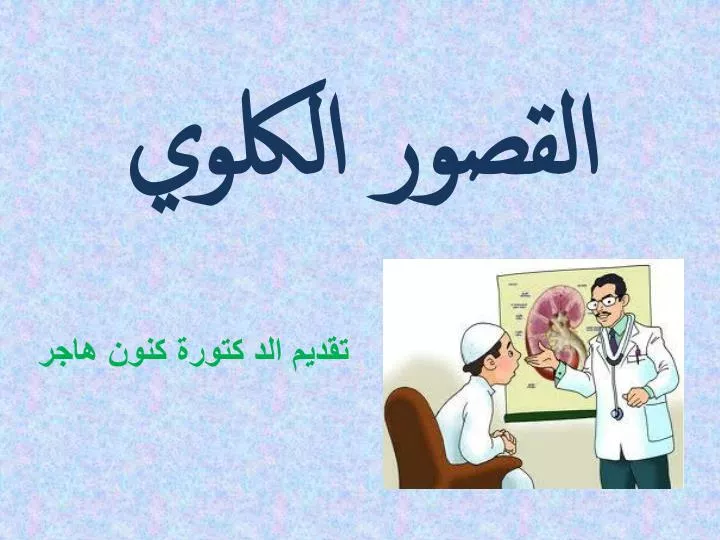 القصور الكلوي

تقديم الد كتورة كنون هاجر